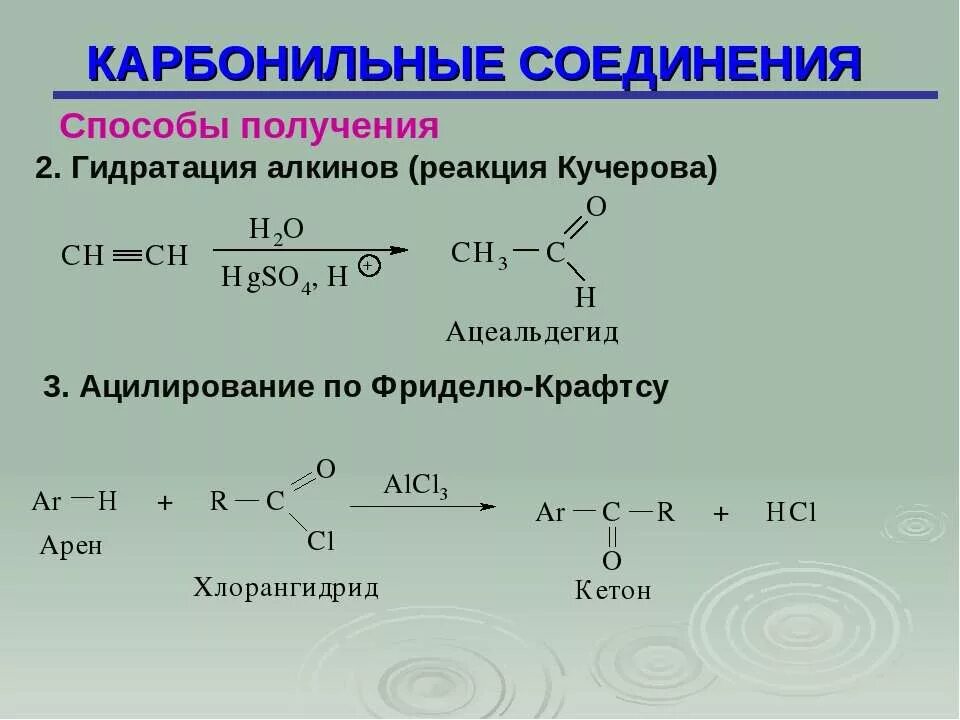 КАРБОНИЛЬНЫЕ СОЕДИНЕНИЯ

Способы получения

2. Гидратация алкинов (реакция Кучерова)

$CH \equiv CH \xrightarrow[HgSO_4,\ H^{\oplus}]{H_2O} CH_3-C(=O)H$

Ацеальдегид

3. Ацилирование по Фриделю-Крафтсу

$Ar-H + R-C(=O)Cl \xrightarrow{AlCl_3} Ar-C(=O)-R + HCl$

Арен

Хлорангидрид

Кетон